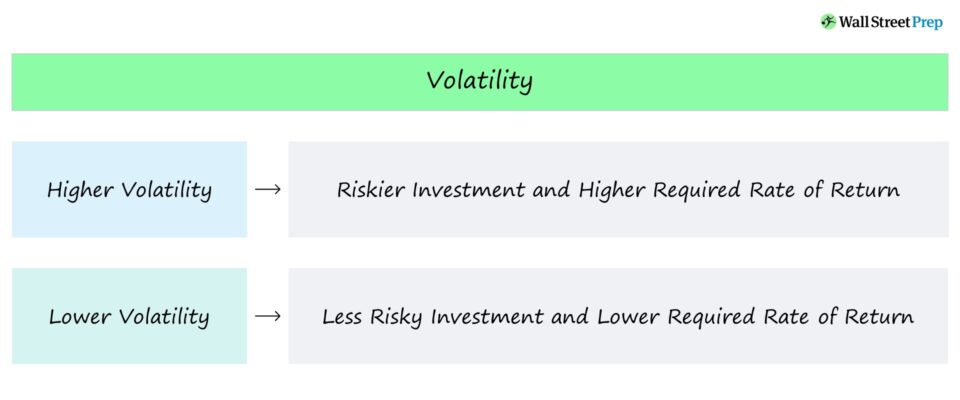 Wall Street Prep

Volatility

Higher Volatility → Riskier Investment and Higher Required Rate of Return

Lower Volatility → Less Risky Investment and Lower Required Rate of Return